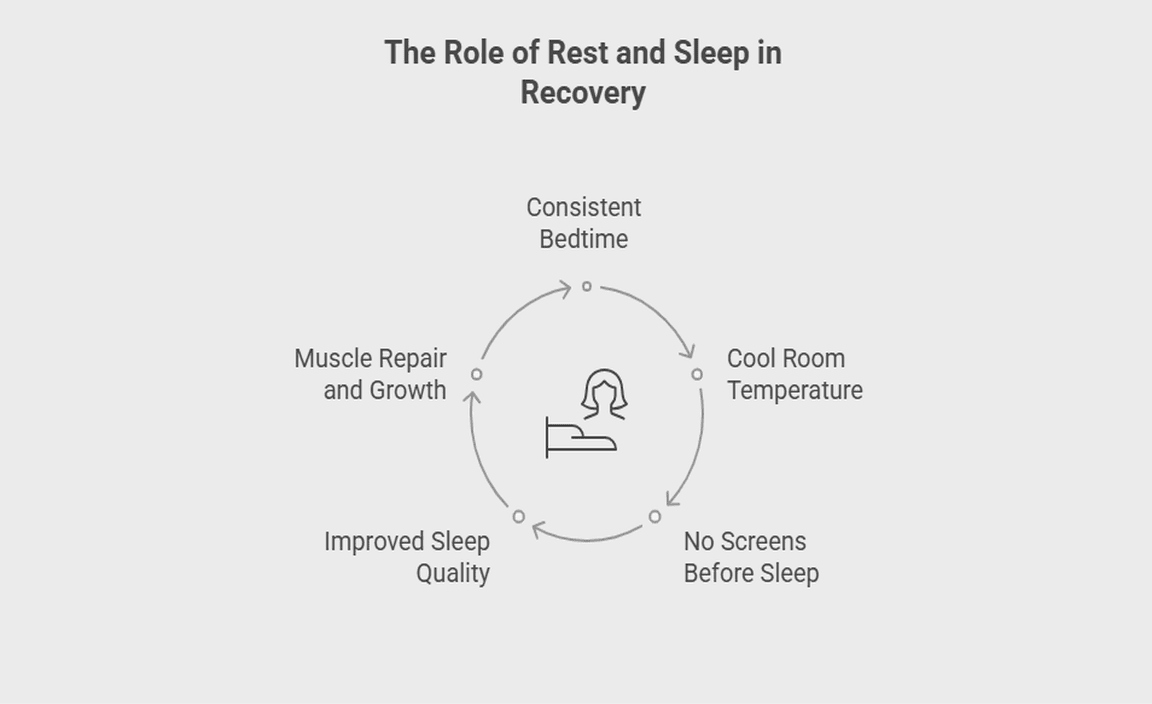 The Role of Rest and Sleep in Recovery

Consistent Bedtime

Cool Room Temperature

No Screens Before Sleep

Improved Sleep Quality

Muscle Repair and Growth